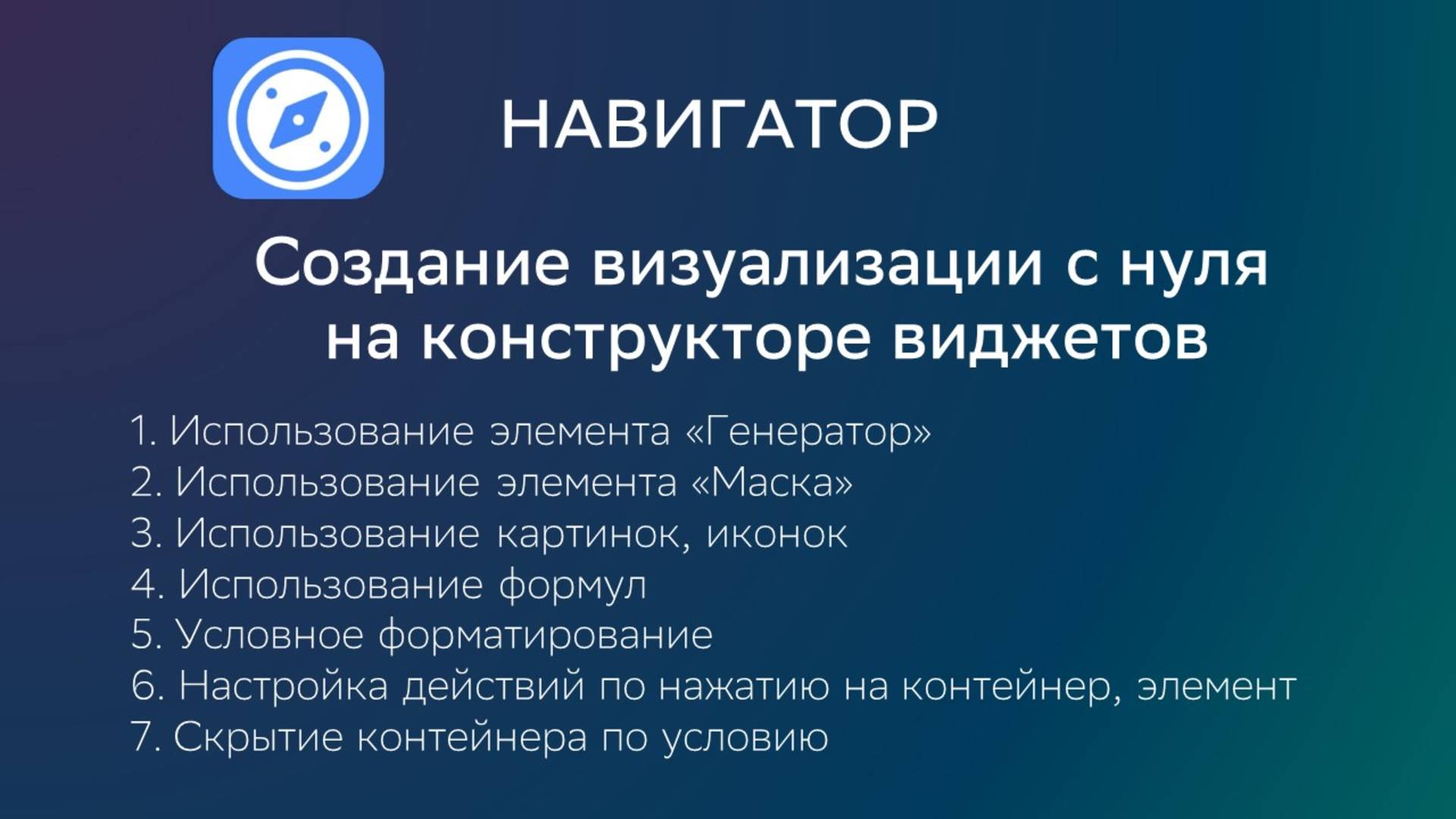 НАВИГАТОР

Создание визуализации с нуля на конструкторе виджетов

1. Использование элемента «Генератор»
2. Использование элемента «Маска»
3. Использование картинок, иконок
4. Использование формул
5. Условное форматирование
6. Настройка действий по нажатию на контейнер, элемент
7. Скрытие контейнера по условию